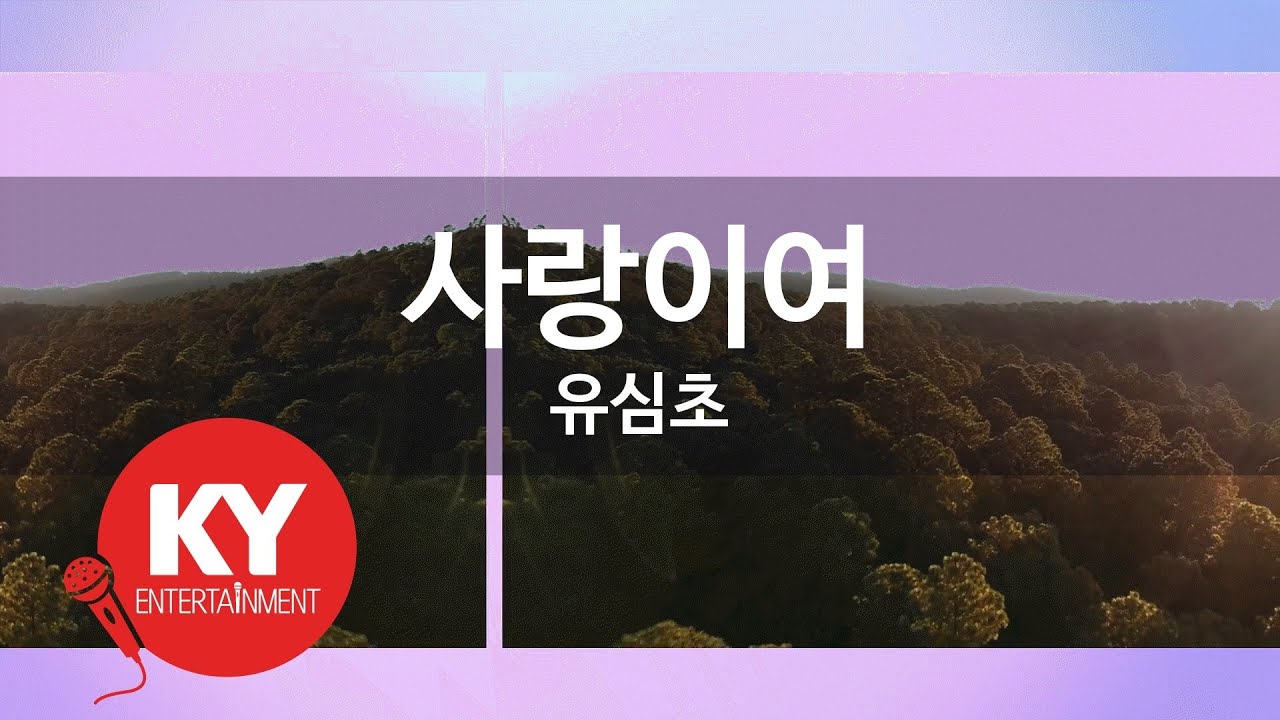 사랑이여
유심초

KY
ENTERTAINMENT